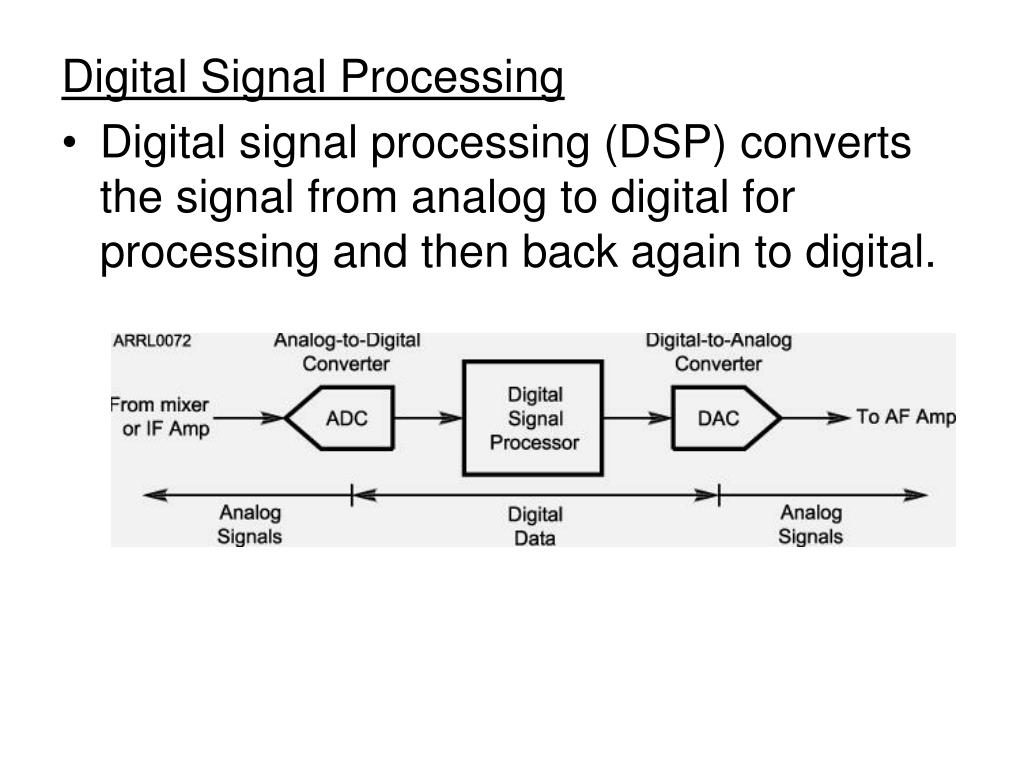 Digital Signal Processing

• Digital signal processing (DSP) converts the signal from analog to digital for processing and then back again to digital.

ARRL0072

Analog-to-Digital Converter

Digital-to-Analog Converter

From mixer or IF Amp

ADC

Digital Signal Processor

DAC

To AF Amp

Analog Signals

Digital Data

Analog Signals